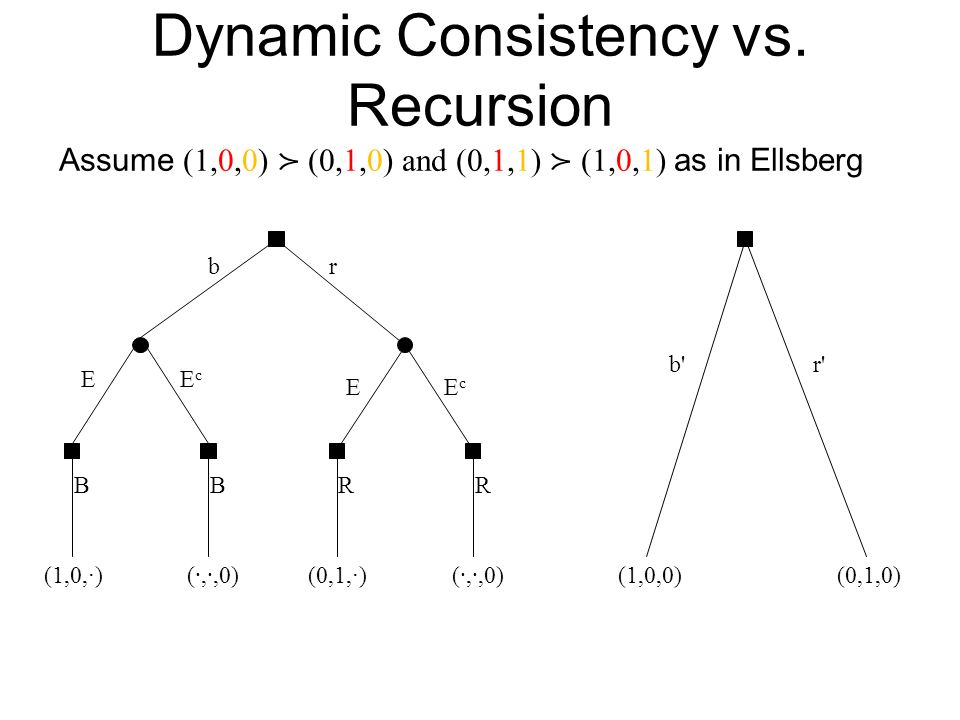 Dynamic Consistency vs. Recursion

Assume $(1,0,0) \succ (0,1,0)$ and $(0,1,1) \succ (1,0,1)$ as in Ellsberg

b
r
E
$E^c$
E
$E^c$
B
B
R
R
$(1,0,\cdot)$
$(\cdot,\cdot,0)$
$(0,1,\cdot)$
$(\cdot,\cdot,0)$

b'
r'
$(1,0,0)$
$(0,1,0)$